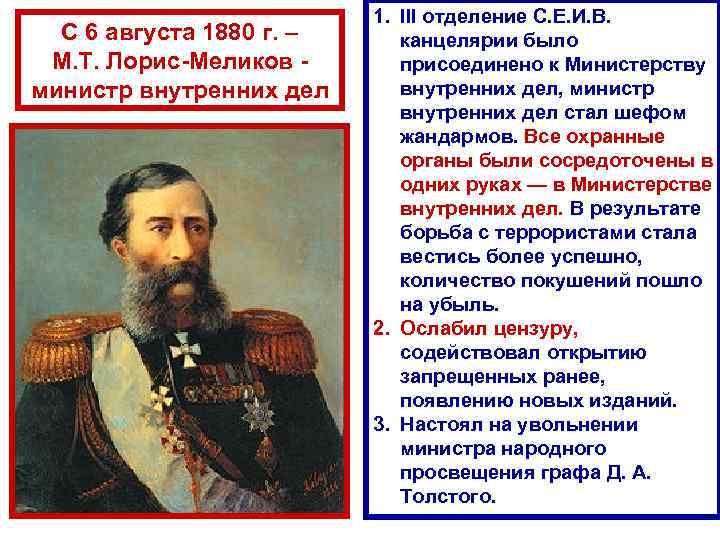 С 6 августа 1880 г. – М.Т. Лорис-Меликов - министр внутренних дел

1. III отделение С.Е.И.В. канцелярии было присоединено к Министерству внутренних дел, министр внутренних дел стал шефом жандармов. Все охранные органы были сосредоточены в одних руках — в Министерстве внутренних дел. В результате борьба с террористами стала вестись более успешно, количество покушений пошло на убыль.
2. Ослабил цензуру, содействовал открытию запрещенных ранее, появлению новых изданий.
3. Настоял на увольнении министра народного просвещения графа Д. А. Толстого.